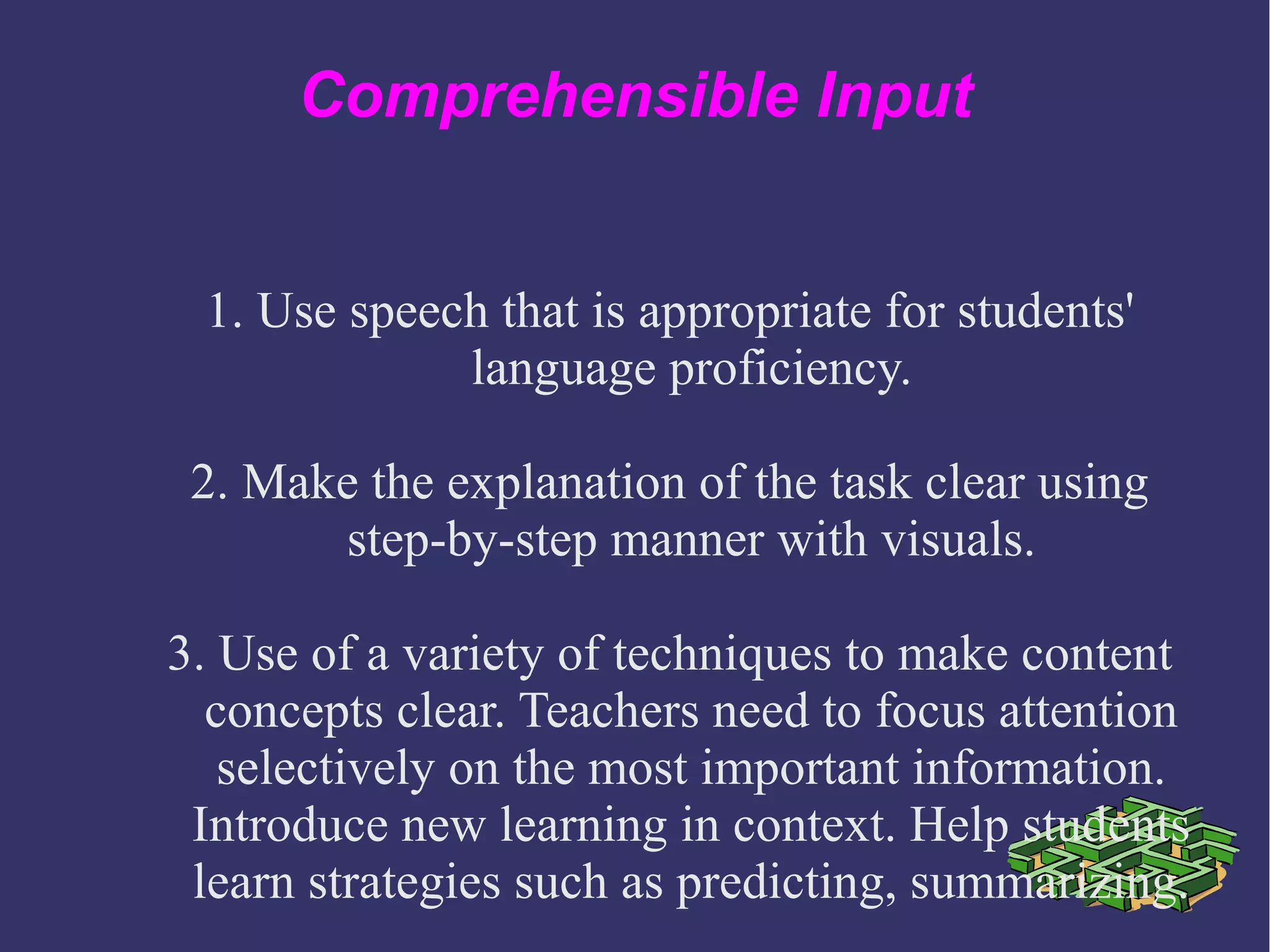 Comprehensible Input

1. Use speech that is appropriate for students' language proficiency.

2. Make the explanation of the task clear using step-by-step manner with visuals.

3. Use of a variety of techniques to make content concepts clear. Teachers need to focus attention selectively on the most important information. Introduce new learning in context. Help students learn strategies such as predicting, summarizing.